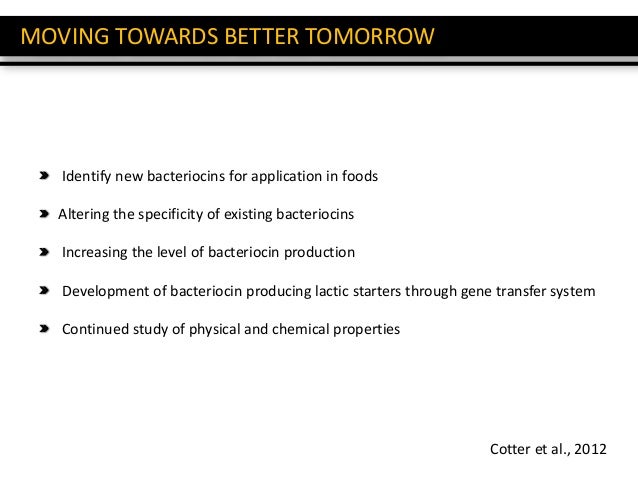 MOVING TOWARDS BETTER TOMORROW

Identify new bacteriocins for application in foods

Altering the specificity of existing bacteriocins

Increasing the level of bacteriocin production

Development of bacteriocin producing lactic starters through gene transfer system

Continued study of physical and chemical properties

Cotter et al., 2012